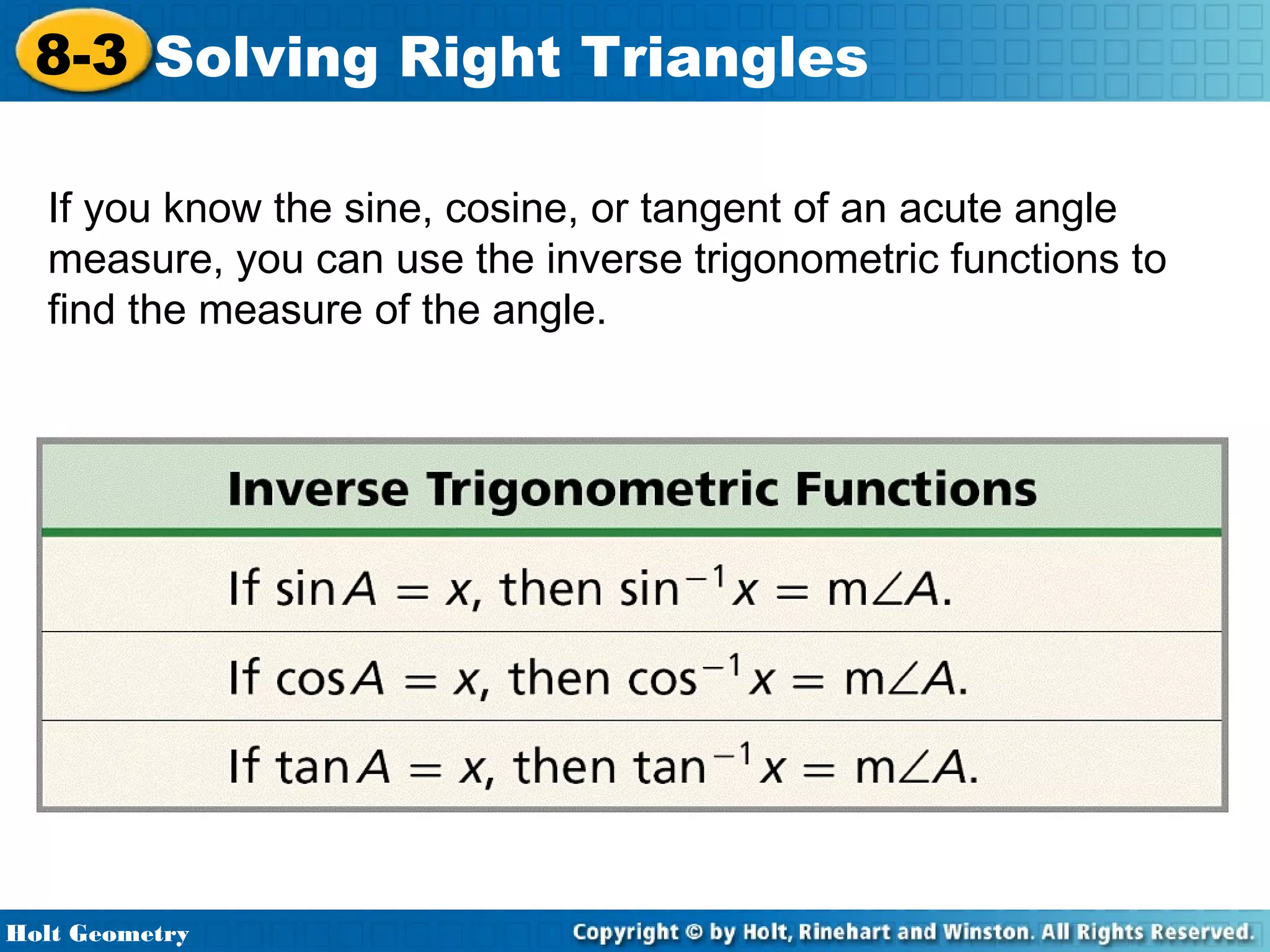 8-3 Solving Right Triangles

If you know the sine, cosine, or tangent of an acute angle measure, you can use the inverse trigonometric functions to find the measure of the angle.

| Inverse Trigonometric Functions |
|---|
| If $\sin A = x$, then $\sin^{-1} x = m\angle A$. |
| If $\cos A = x$, then $\cos^{-1} x = m\angle A$. |
| If $\tan A = x$, then $\tan^{-1} x = m\angle A$. |

Holt Geometry

Copyright © by Holt, Rinehart and Winston. All Rights Reserved.